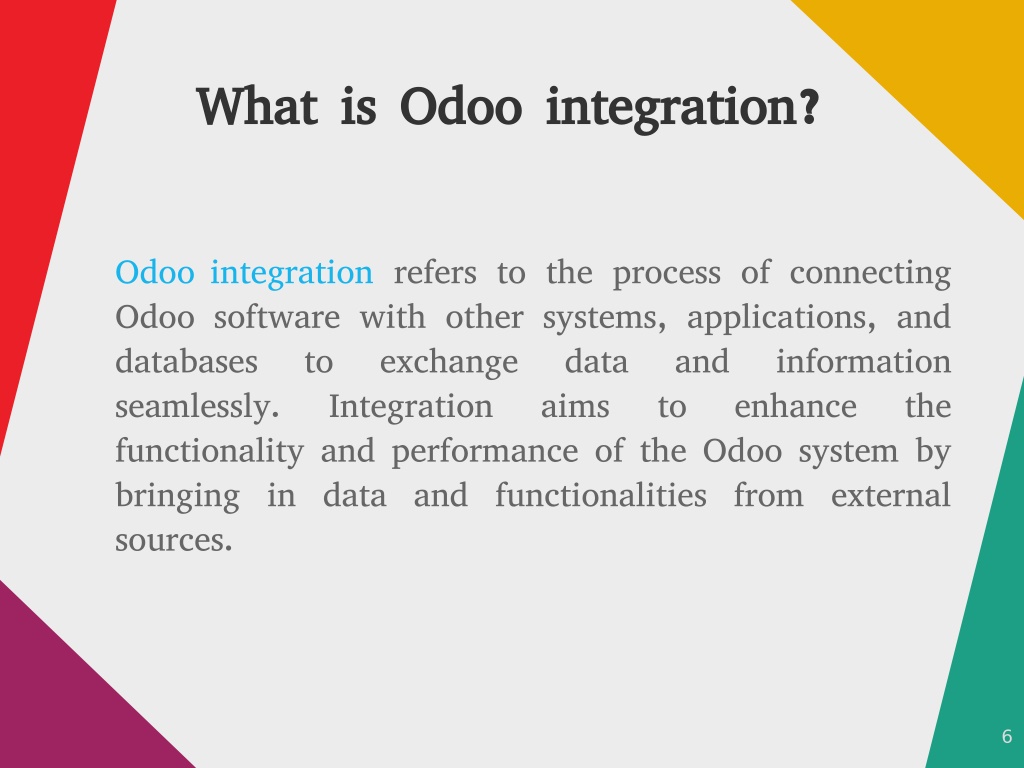 What is Odoo integration?

Odoo integration refers to the process of connecting Odoo software with other systems, applications, and databases to exchange data and information seamlessly. Integration aims to enhance the functionality and performance of the Odoo system by bringing in data and functionalities from external sources.

6